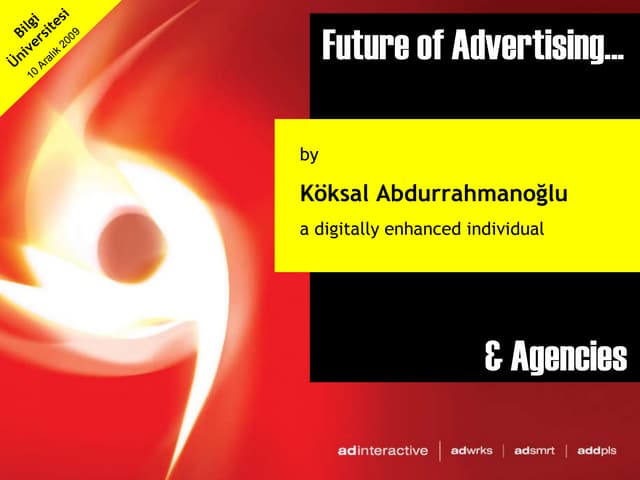 Bilgi Üniversitesi
10 Aralık 2009

Future of Advertising...

by

Köksal Abdurrahmanoğlu

a digitally enhanced individual

& Agencies

adinteractive | adwrks | adsmrt | addpls